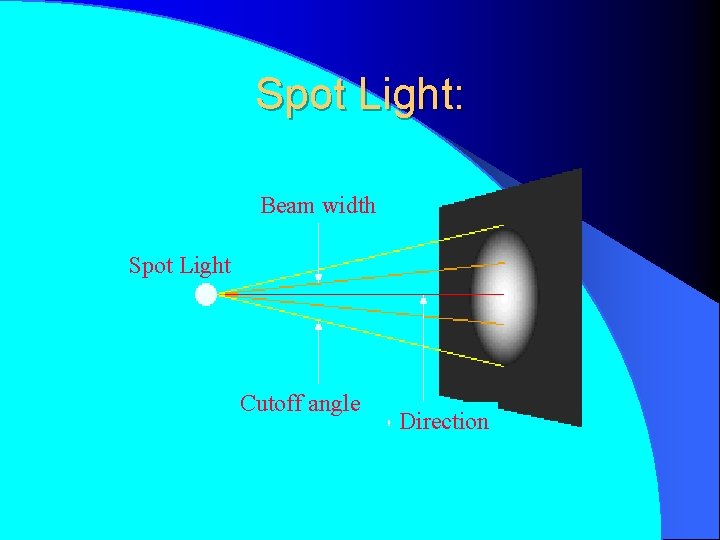 Spot Light:

Beam width

Spot Light

Cutoff angle

Direction